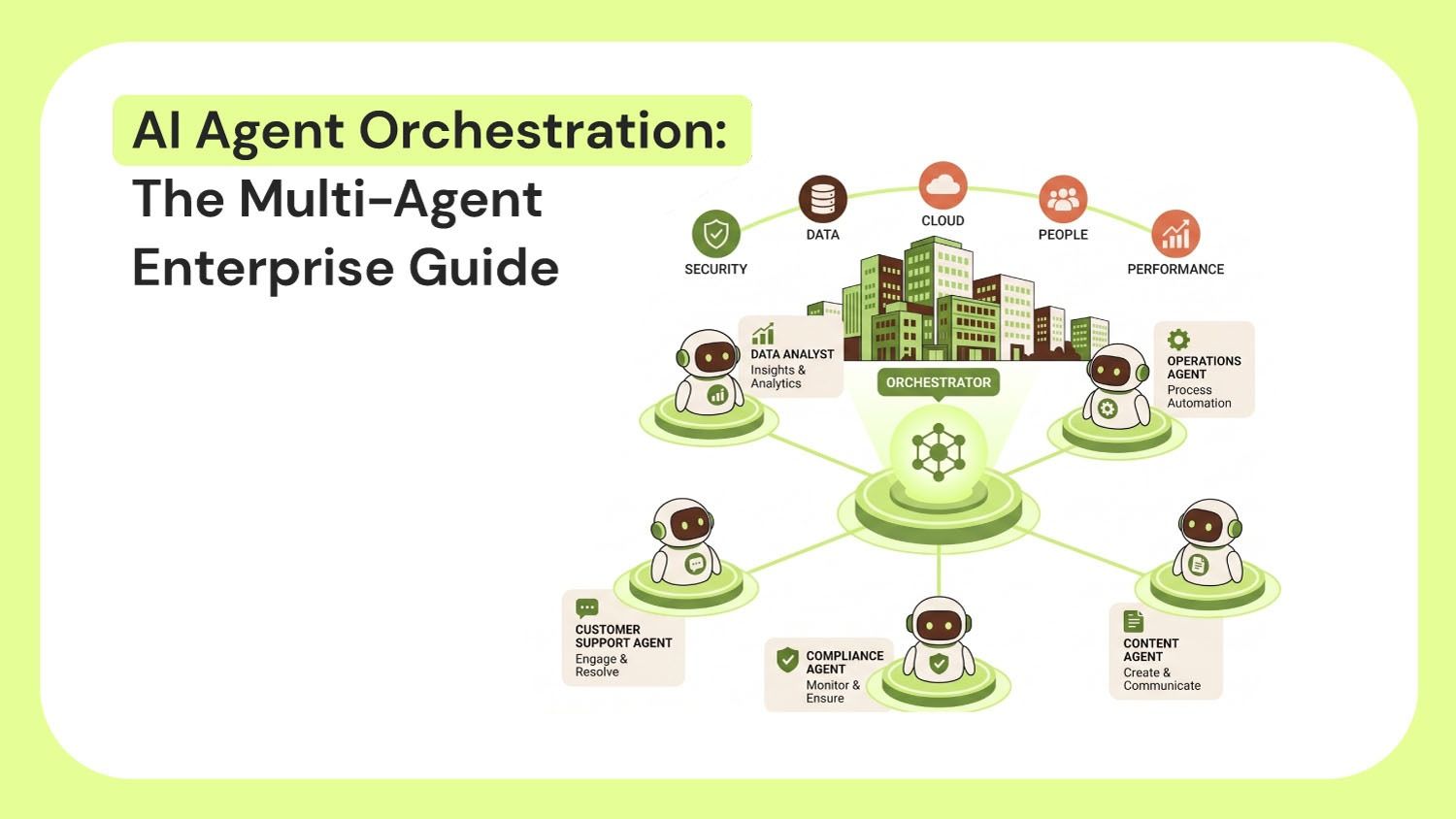 AI Agent Orchestration: The Multi-Agent Enterprise Guide

SECURITY
DATA
CLOUD
PEOPLE
PERFORMANCE

DATA ANALYST
Insights & Analytics

ORCHESTRATOR

OPERATIONS AGENT
Process Automation

CUSTOMER SUPPORT AGENT
Engage & Resolve

COMPLIANCE AGENT
Monitor & Ensure

CONTENT AGENT
Create & Communicate